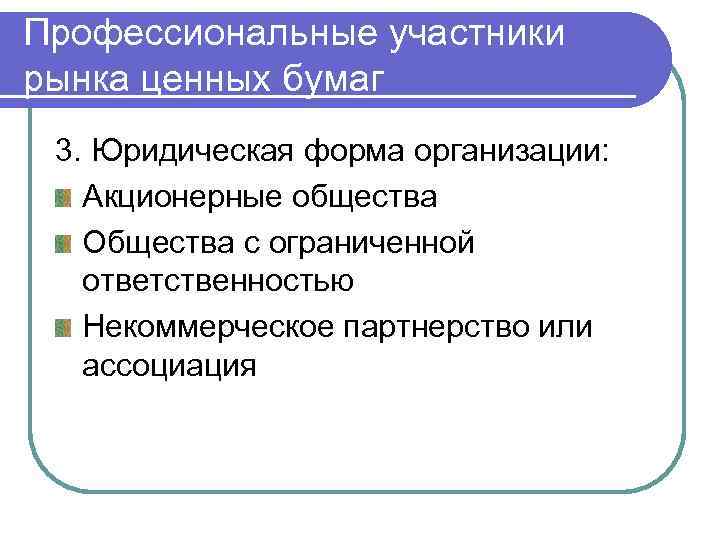 Профессиональные участники рынка ценных бумаг

3. Юридическая форма организации:

Акционерные общества

Общества с ограниченной ответственностью

Некоммерческое партнерство или ассоциация